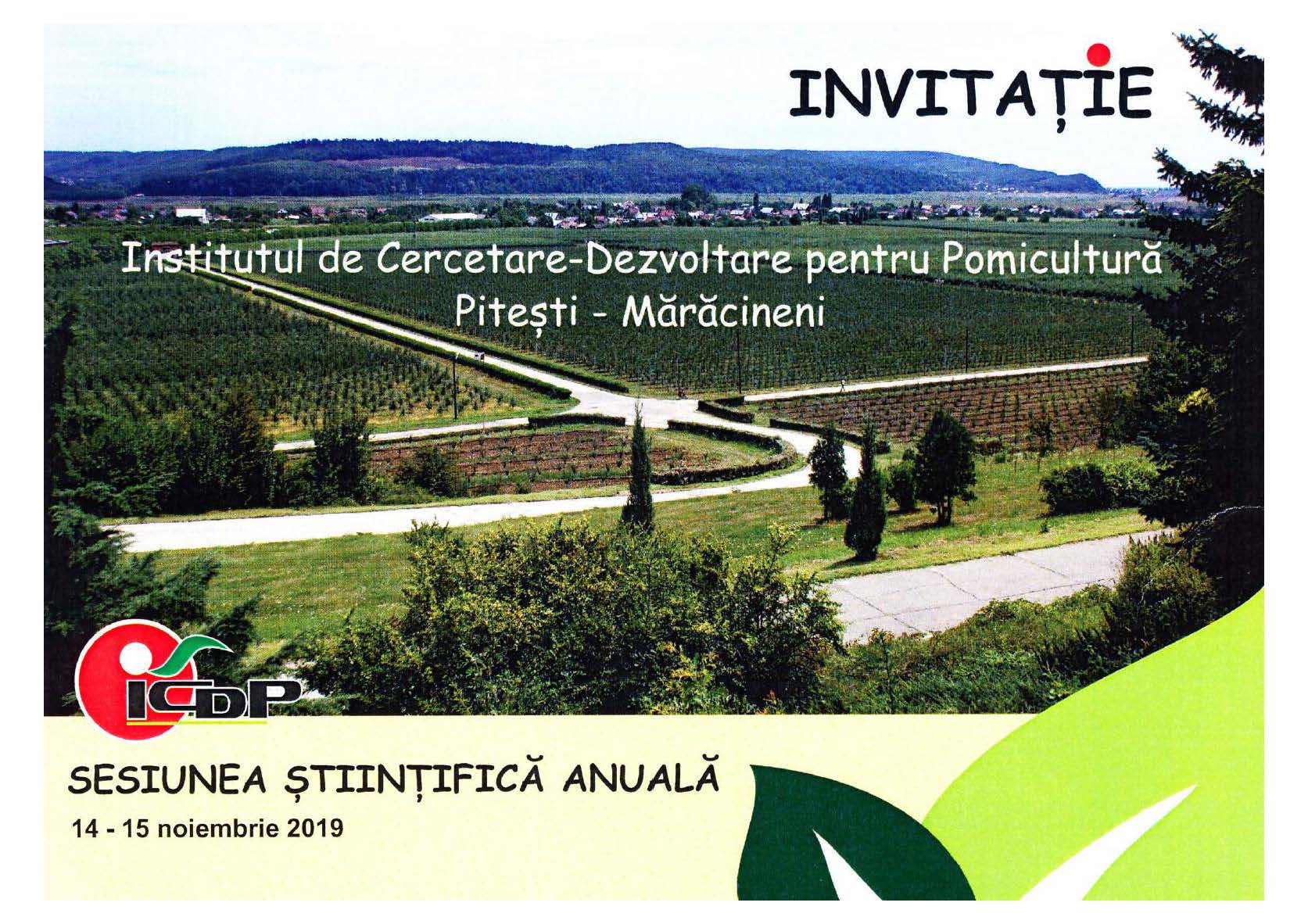 INVITAȚIE

Institutul de Cercetare-Dezvoltare pentru Pomicultură Pitești - Mărăcineni

ICDP

SESIUNEA ȘTIINȚIFICĂ ANUALĂ

14 - 15 noiembrie 2019